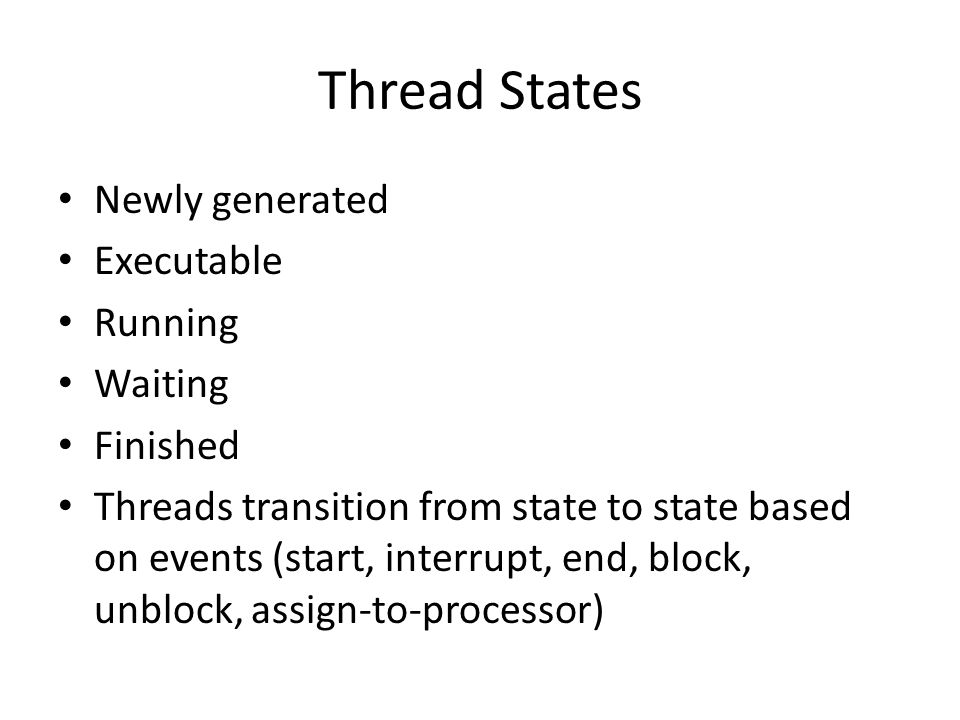 Thread States

• Newly generated
• Executable
• Running
• Waiting
• Finished
• Threads transition from state to state based on events (start, interrupt, end, block, unblock, assign-to-processor)